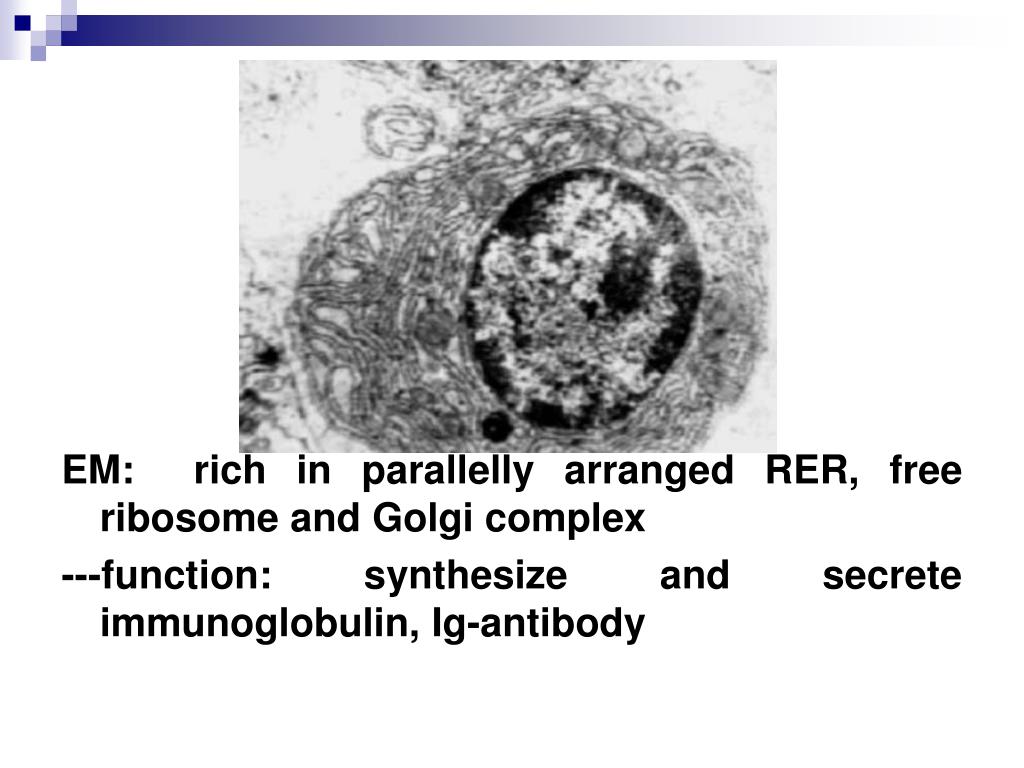 EM: rich in parallelly arranged RER, free ribosome and Golgi complex

---function: synthesize and secrete immunoglobulin, Ig-antibody